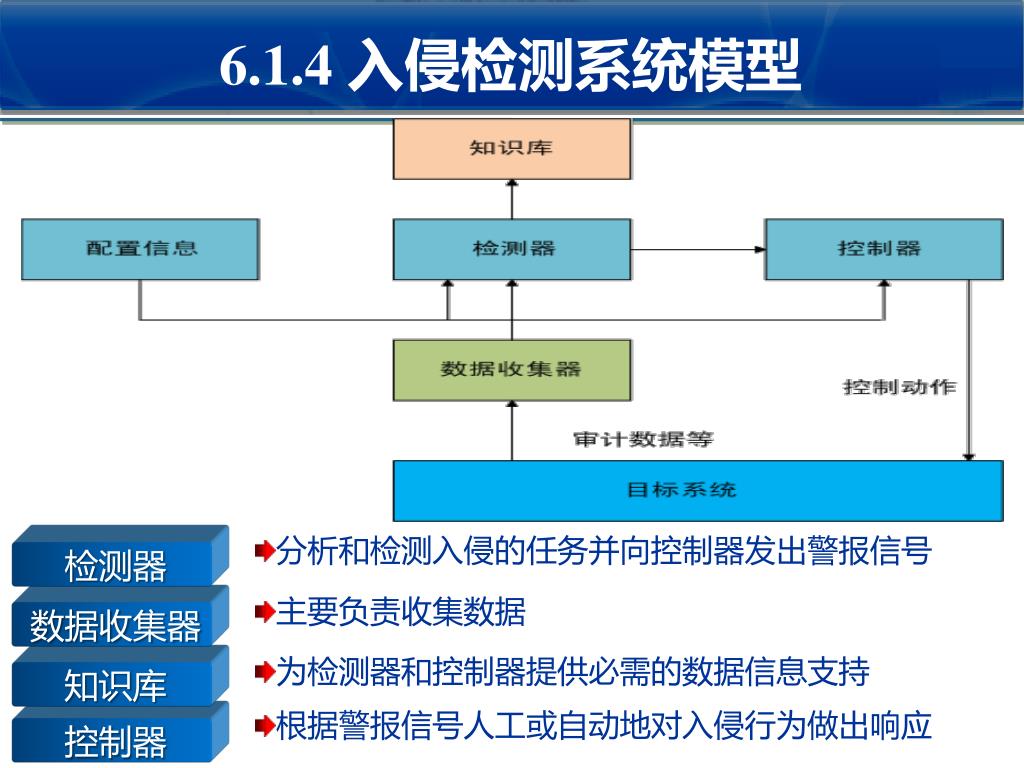 6.1.4 入侵检测系统模型

知识库

配置信息

检测器

控制器

数据收集器

控制动作

审计数据等

目标系统

检测器

分析和检测入侵的任务并向控制器发出警报信号

数据收集器

主要负责收集数据

知识库

为检测器和控制器提供必需的数据信息支持

控制器

根据警报信号人工或自动地对入侵行为做出响应